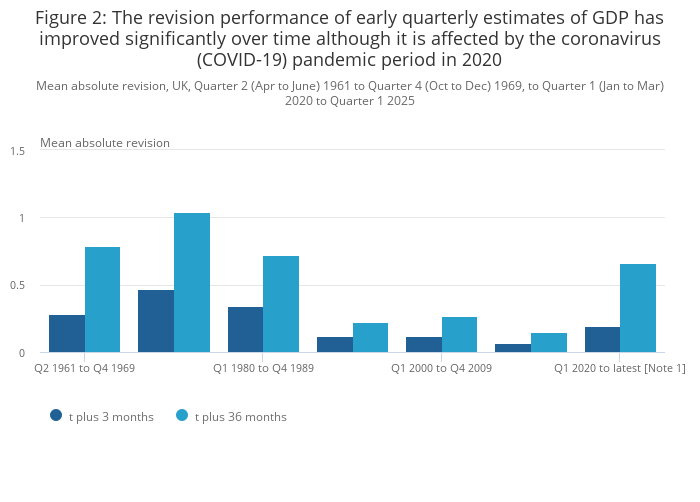 Figure 2: The revision performance of early quarterly estimates of GDP has improved significantly over time although it is affected by the coronavirus (COVID-19) pandemic period in 2020

Mean absolute revision, UK, Quarter 2 (Apr to June) 1961 to Quarter 4 (Oct to Dec) 1969, to Quarter 1 (Jan to Mar) 2020 to Quarter 1 2025

Mean absolute revision

1.5
1
0.5
0

Q2 1961 to Q4 1969
Q1 1980 to Q4 1989
Q1 2000 to Q4 2009
Q1 2020 to latest [Note 1]

t plus 3 months
t plus 36 months